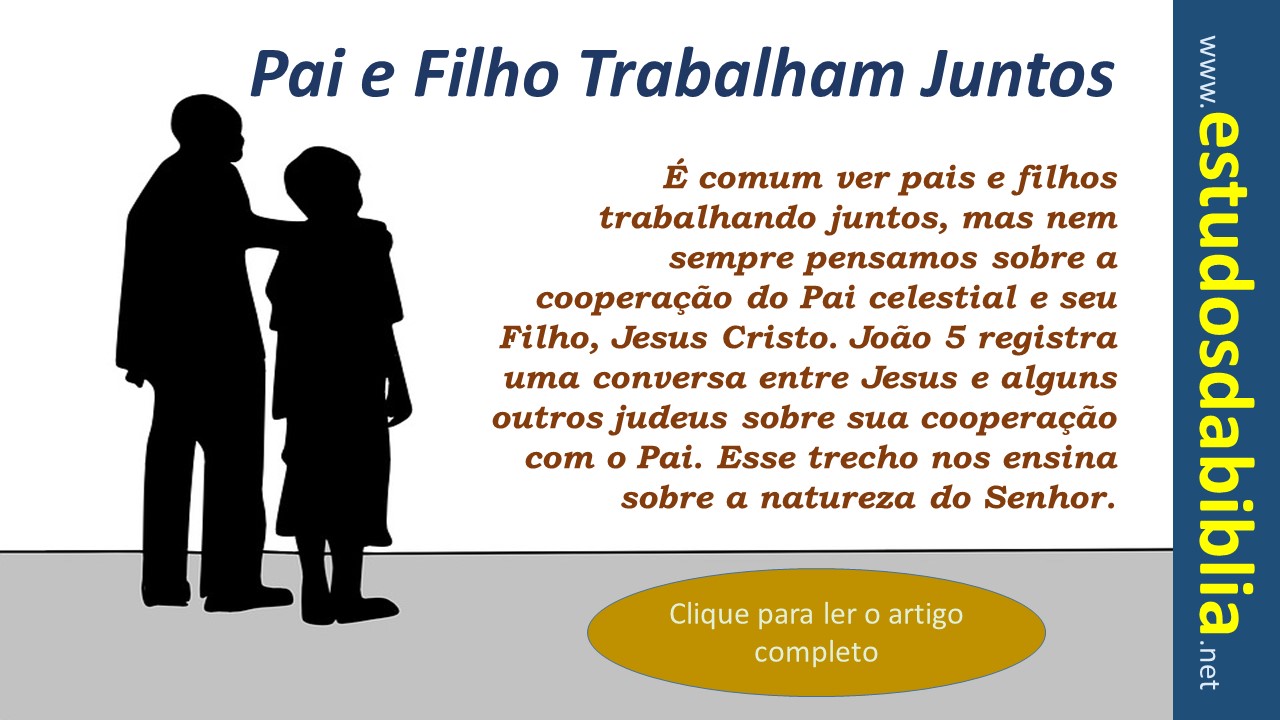 Pai e Filho Trabalham Juntos

É comum ver pais e filhos trabalhando juntos, mas nem sempre pensamos sobre a cooperação do Pai celestial e seu Filho, Jesus Cristo. João 5 registra uma conversa entre Jesus e alguns outros judeus sobre sua cooperação com o Pai. Esse trecho nos ensina sobre a natureza do Senhor.

Clique para ler o artigo completo

www.estudosdabiblia.net